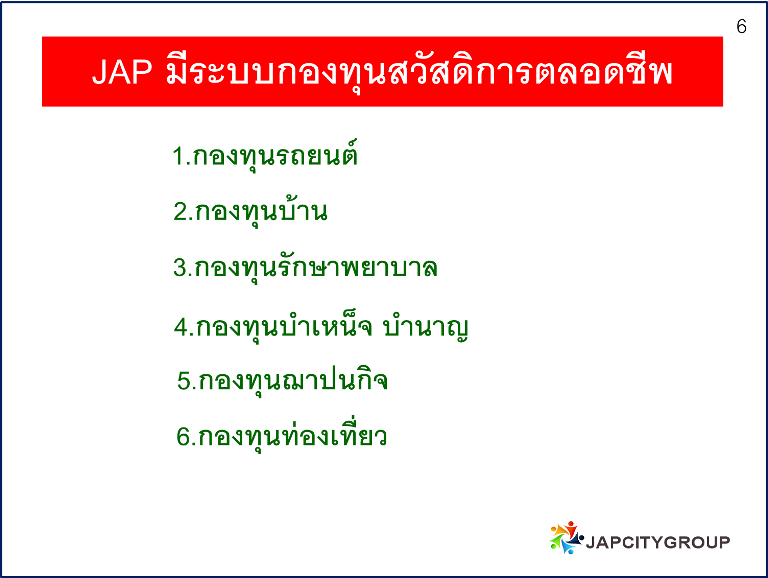 6

JAP มีระบบกองทุนสวัสดิการตลอดชีพ

1.กองทุนรถยนต์

2.กองทุนบ้าน

3.กองทุนรักษาพยาบาล

4.กองทุนบำเหน็จ บำนาญ

5.กองทุนฌาปนกิจ

6.กองทุนท่องเที่ยว

JAPCITYGROUP